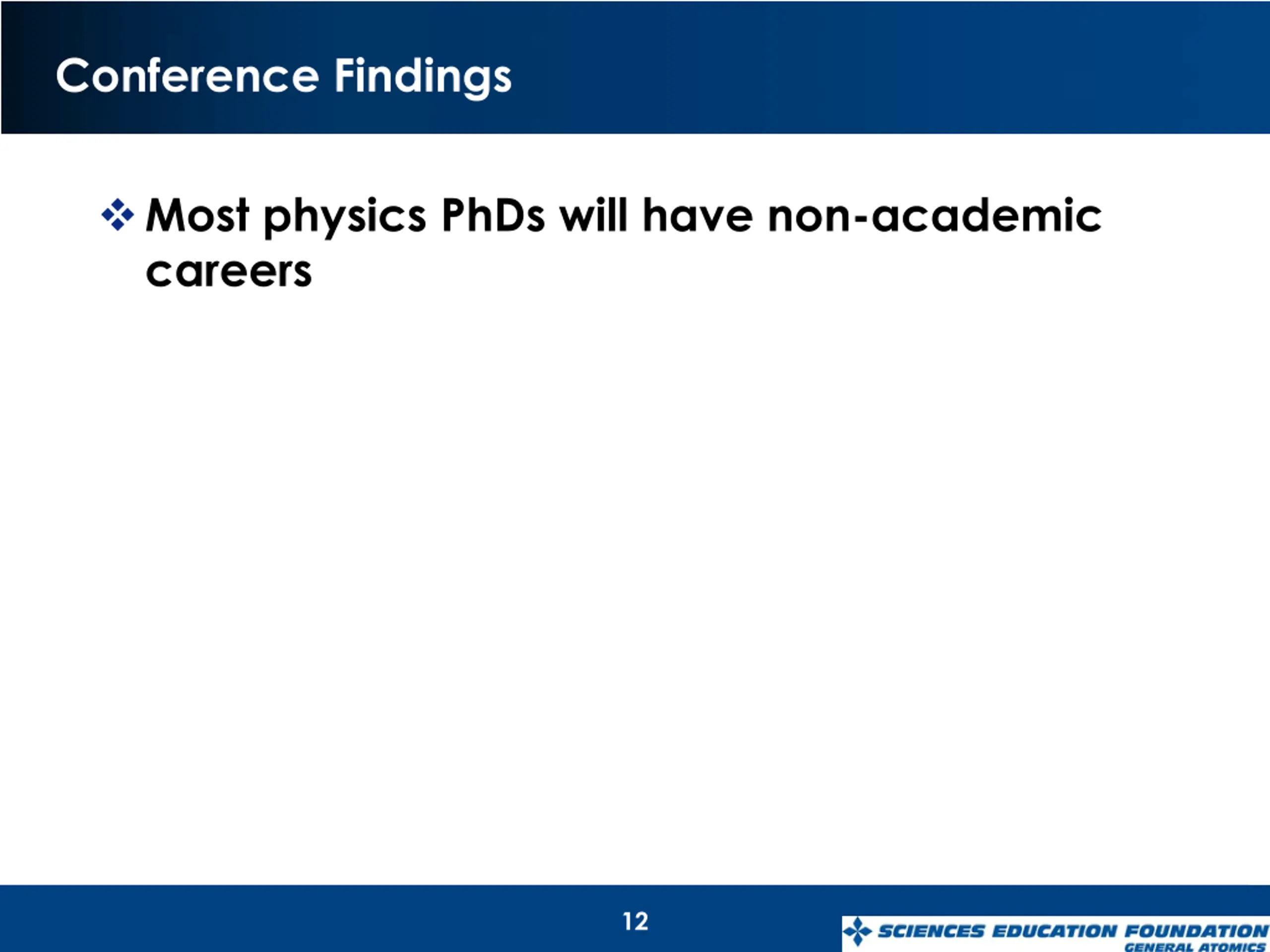 Conference Findings

❖ Most physics PhDs will have non-academic careers

12

SCIENCES EDUCATION FOUNDATION
GENERAL ATOMICS